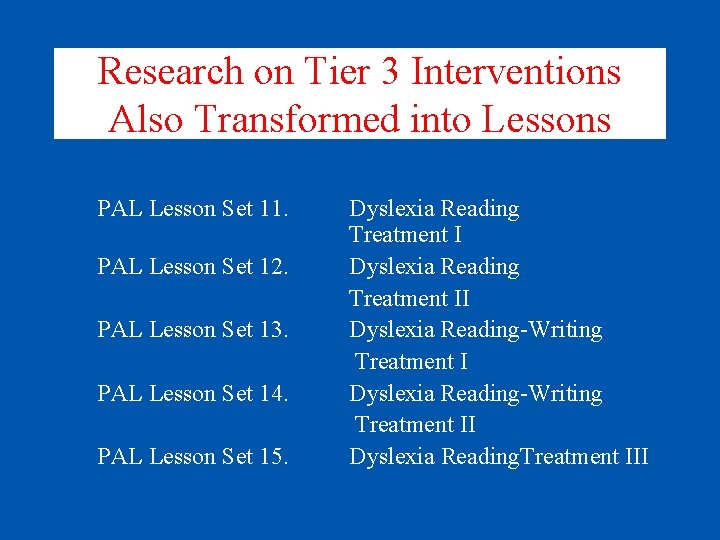 Research on Tier 3 Interventions Also Transformed into Lessons

PAL Lesson Set 11. Dyslexia Reading Treatment I
PAL Lesson Set 12. Dyslexia Reading Treatment II
PAL Lesson Set 13. Dyslexia Reading-Writing Treatment I
PAL Lesson Set 14. Dyslexia Reading-Writing Treatment II
PAL Lesson Set 15. Dyslexia ReadingTreatment III